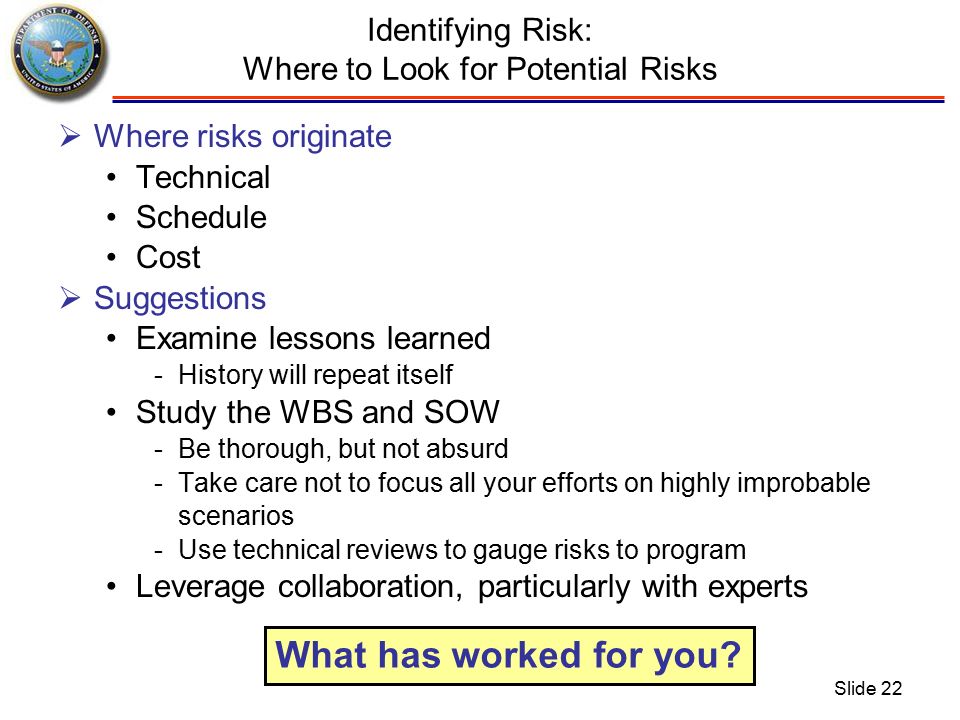 DEPARTMENT OF DEFENSE
UNITED STATES OF AMERICA

Identifying Risk:
Where to Look for Potential Risks

➢ Where risks originate
• Technical
• Schedule
• Cost
➢ Suggestions
• Examine lessons learned
- History will repeat itself
• Study the WBS and SOW
- Be thorough, but not absurd
- Take care not to focus all your efforts on highly improbable scenarios
- Use technical reviews to gauge risks to program
• Leverage collaboration, particularly with experts

What has worked for you?

Slide 22